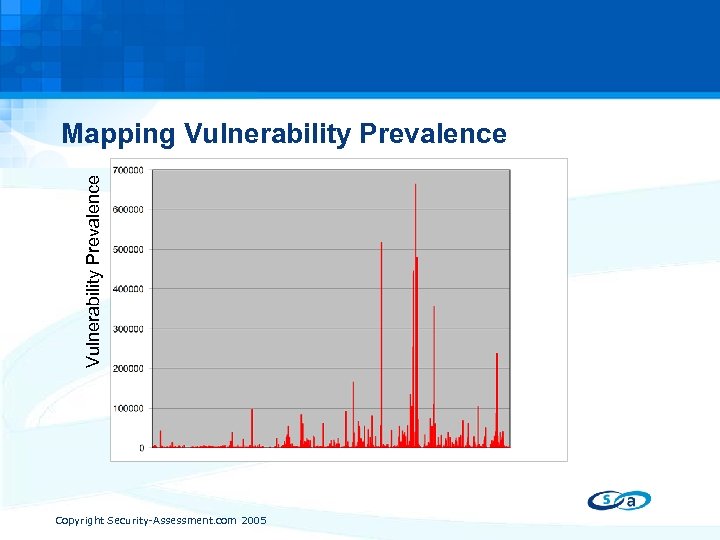 Mapping Vulnerability Prevalence

Vulnerability Prevalence

700000
600000
500000
400000
300000
200000
100000
0

s a

Copyright Security-Assessment.com 2005